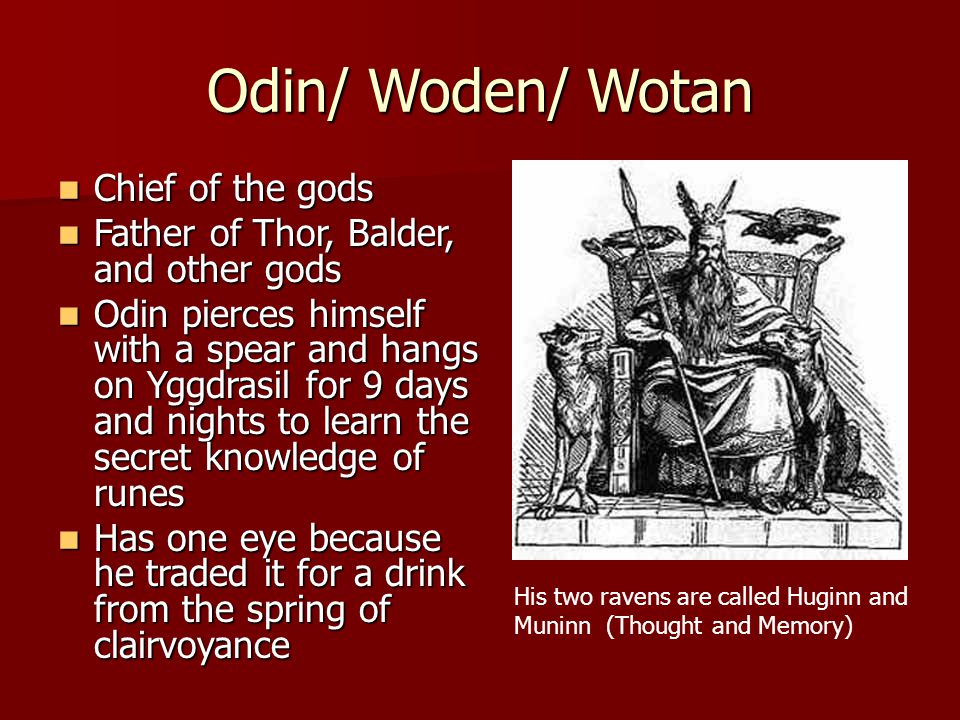 Odin/ Woden/ Wotan

- Chief of the gods
- Father of Thor, Balder, and other gods
- Odin pierces himself with a spear and hangs on Yggdrasil for 9 days and nights to learn the secret knowledge of runes
- Has one eye because he traded it for a drink from the spring of clairvoyance

His two ravens are called Huginn and Muninn (Thought and Memory)